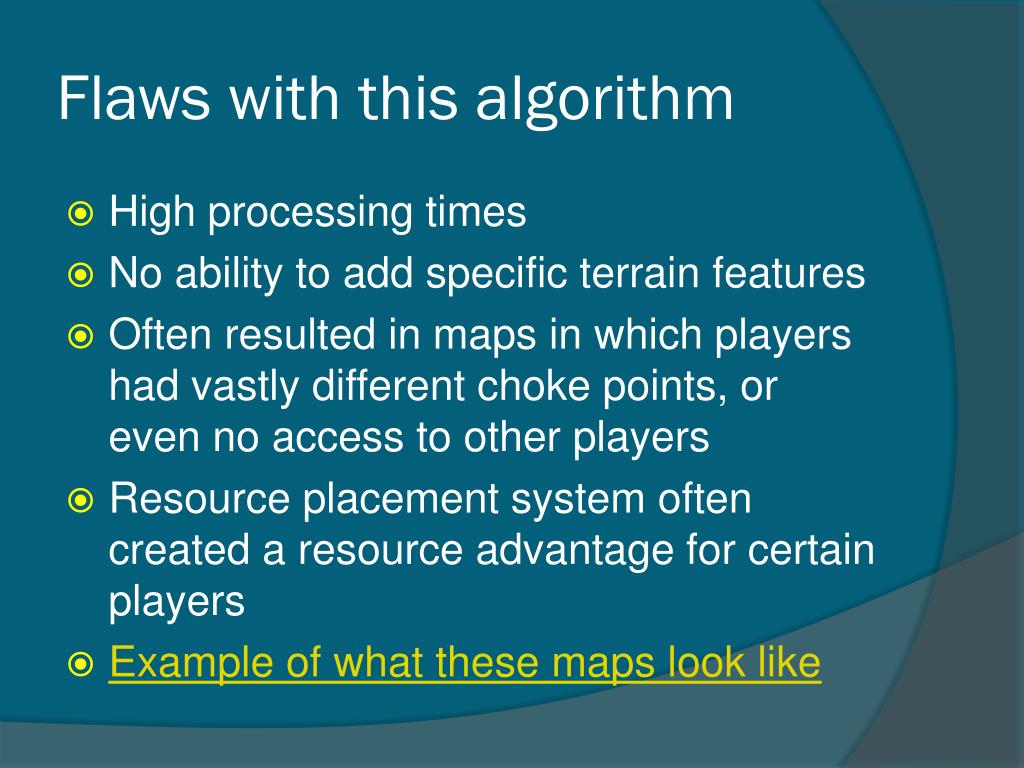 Flaws with this algorithm

High processing times
No ability to add specific terrain features
Often resulted in maps in which players had vastly different choke points, or even no access to other players
Resource placement system often created a resource advantage for certain players
Example of what these maps look like